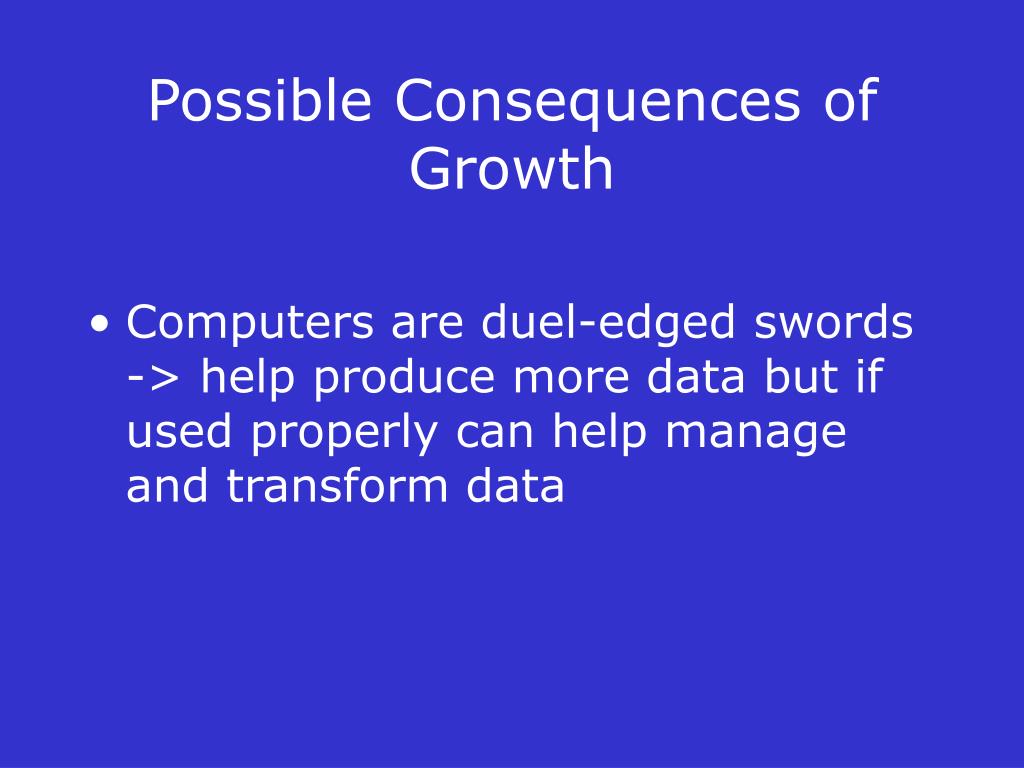 Possible Consequences of Growth

• Computers are duel-edged swords -> help produce more data but if used properly can help manage and transform data